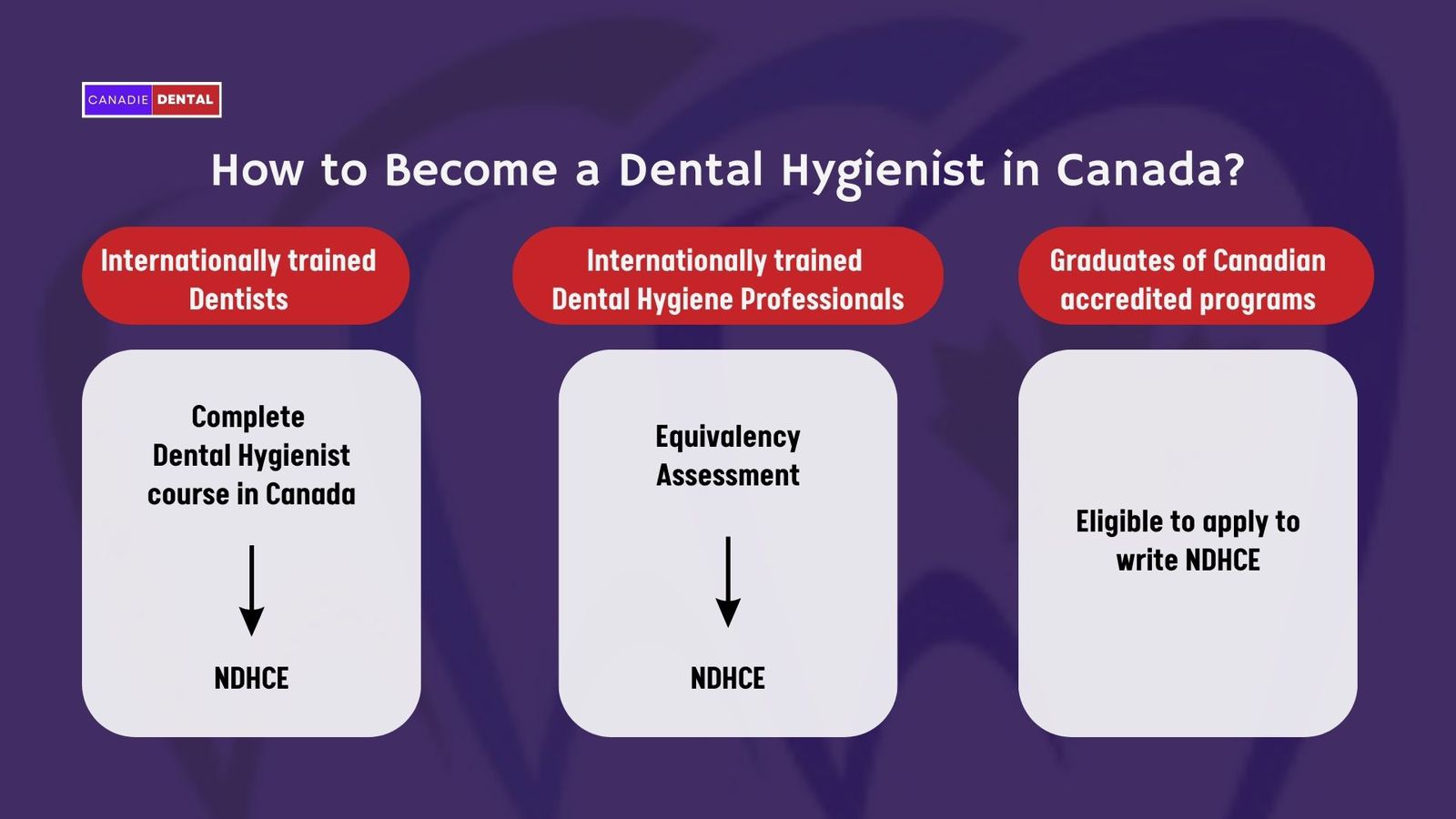 CANADIE DENTAL

How to Become a Dental Hygienist in Canada?

Internationally trained Dentists

Complete Dental Hygienist course in Canada

NDHCE

Internationally trained Dental Hygiene Professionals

Equivalency Assessment

NDHCE

Graduates of Canadian accredited programs

Eligible to apply to write NDHCE